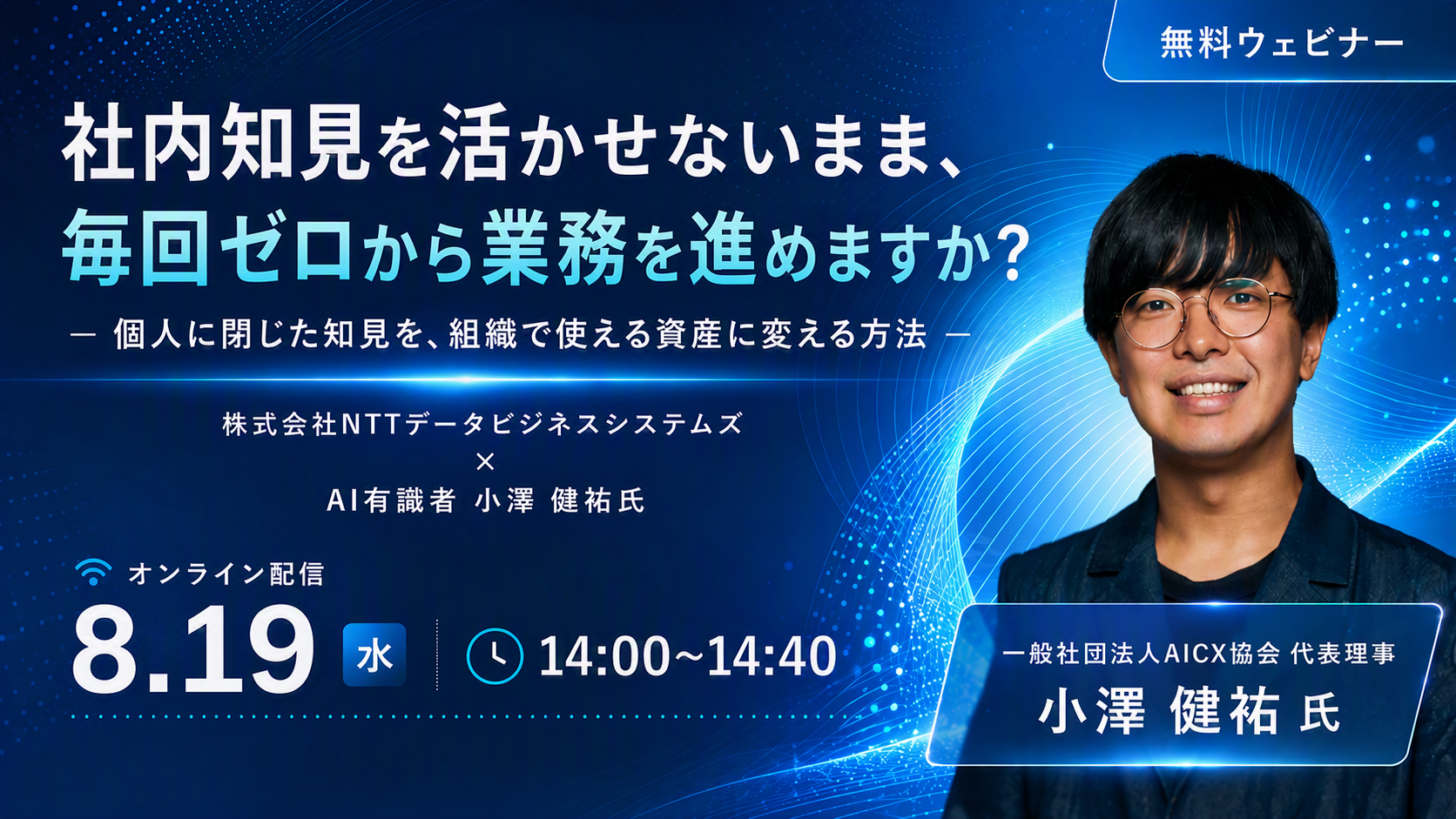 無料ウェビナー

社内知見を活かせないまま、
毎回ゼロから業務を進めますか？

― 個人に閉じた知見を、組織で使える資産に変える方法 ―

株式会社NTTデータビジネスシステムズ
×
AI有識者 小澤 健祐氏

オンライン配信

8.19 水 14:00~14:40

一般社団法人AICX協会 代表理事
小澤 健祐 氏